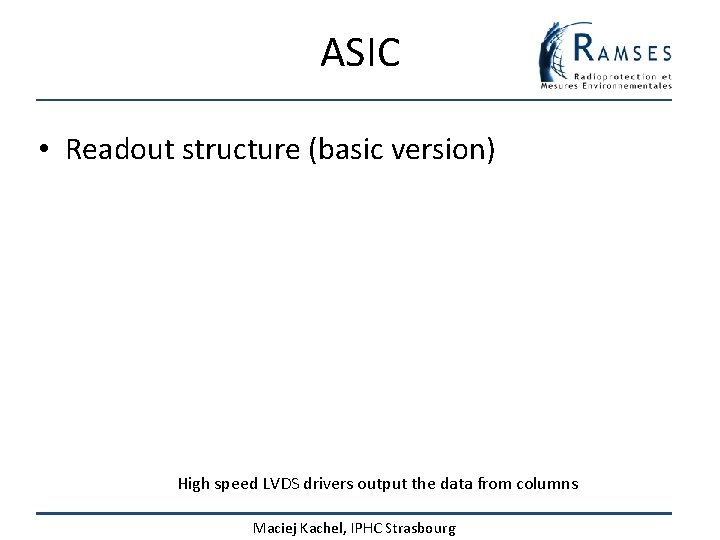 ASIC

RAMSES
Radioprotection et Mesures Environnementales

• Readout structure (basic version)

High speed LVDS drivers output the data from columns

Maciej Kachel, IPHC Strasbourg